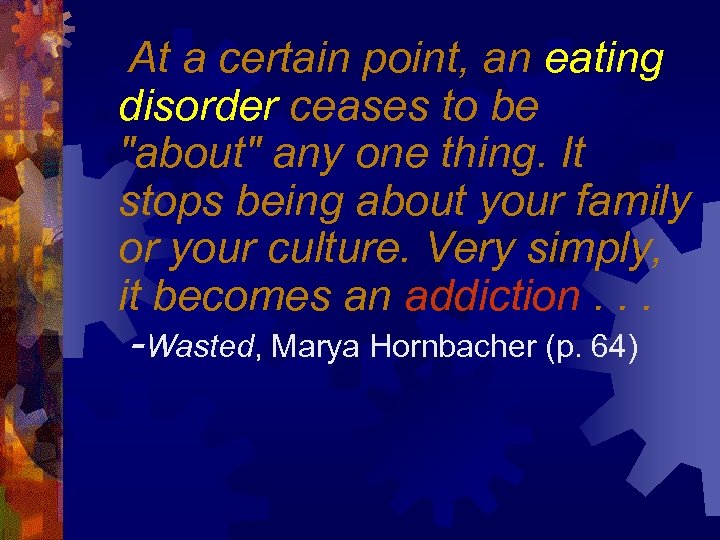 At a certain point, an eating disorder ceases to be "about" any one thing. It stops being about your family or your culture. Very simply, it becomes an addiction . . .

-Wasted, Marya Hornbacher (p. 64)